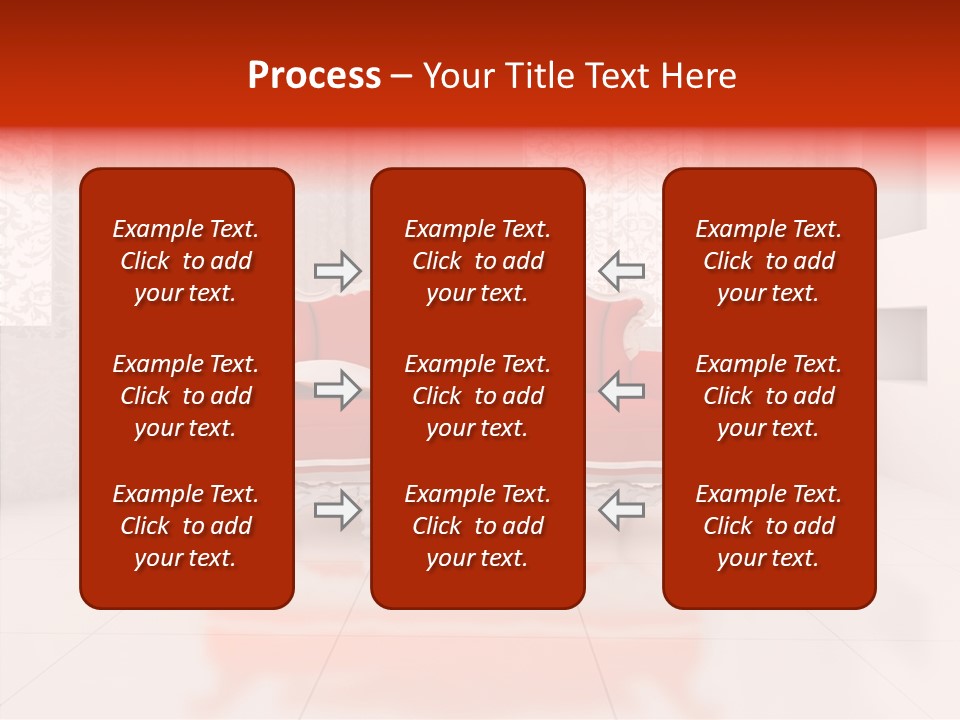 Process – Your Title Text Here

Example Text. Click to add your text.

Example Text. Click to add your text.

Example Text. Click to add your text.

Example Text. Click to add your text.

Example Text. Click to add your text.

Example Text. Click to add your text.

Example Text. Click to add your text.

Example Text. Click to add your text.

Example Text. Click to add your text.